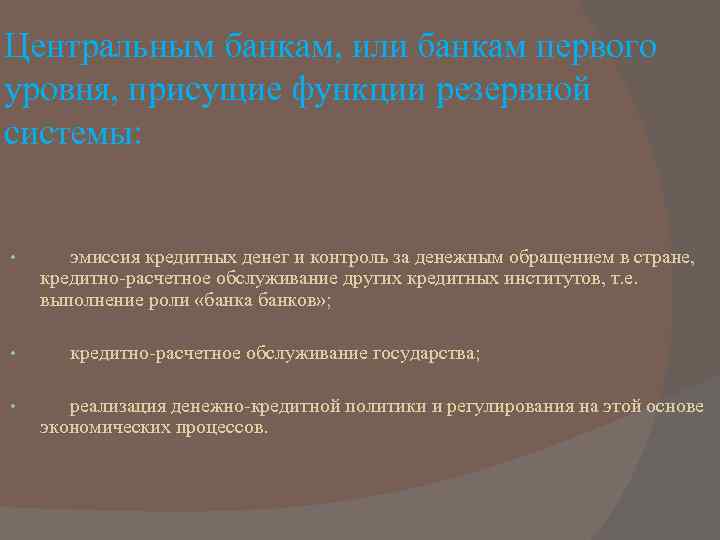 Центральным банкам, или банкам первого уровня, присущие функции резервной системы:

• эмиссия кредитных денег и контроль за денежным обращением в стране, кредитно-расчетное обслуживание других кредитных институтов, т.е. выполнение роли «банка банков»;

• кредитно-расчетное обслуживание государства;

• реализация денежно-кредитной политики и регулирования на этой основе экономических процессов.